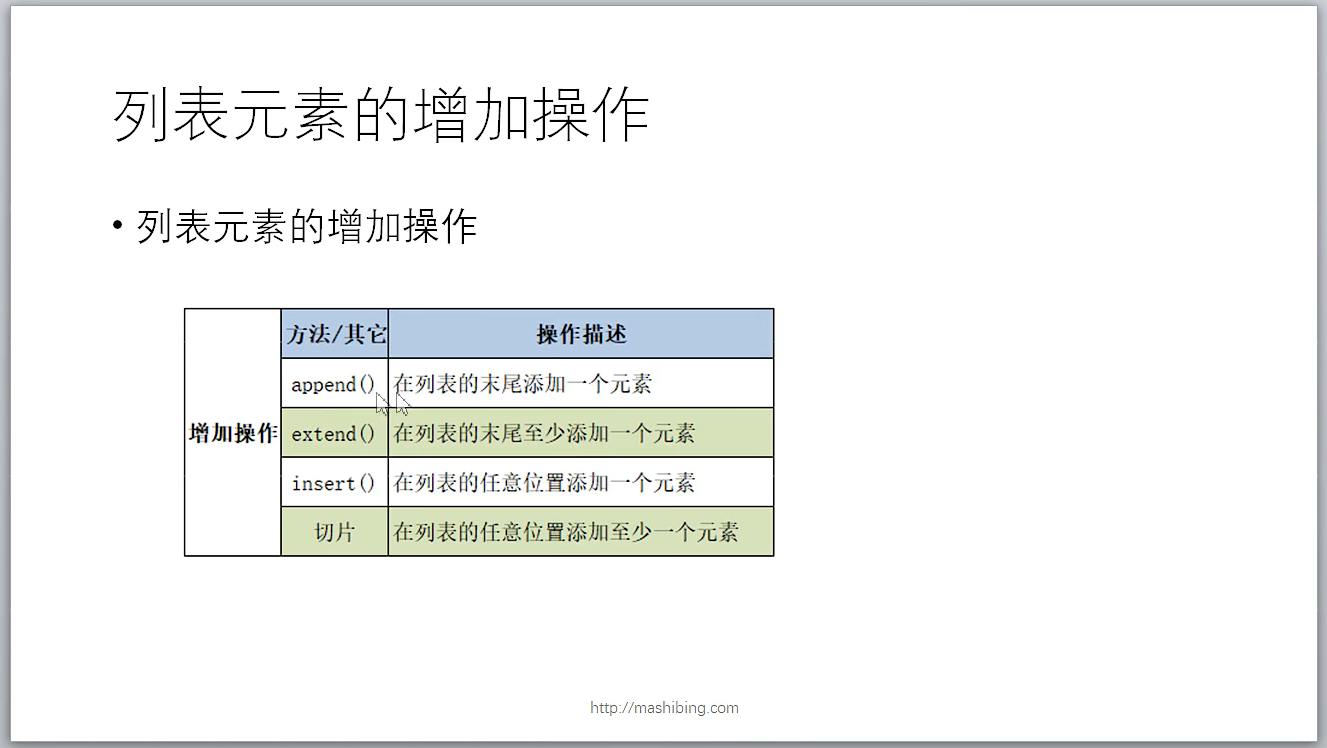 列表元素的增加操作

• 列表元素的增加操作

|  | 方法/其它 | 操作描述 |
|---|---|---|
| 增加操作 | append() | 在列表的末尾添加一个元素 |
|  | extend() | 在列表的末尾至少添加一个元素 |
|  | insert() | 在列表的任意位置添加一个元素 |
|  | 切片 | 在列表的任意位置添加至少一个元素 |

http://mashibing.com